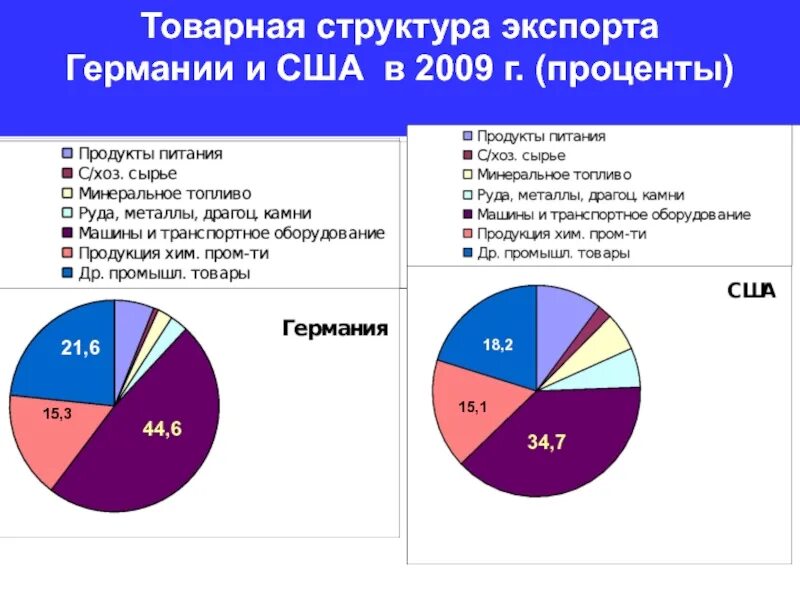 Товарная структура экспорта Германии и США в 2009 г. (проценты)

Продукты питания
С/хоз. сырье
Минеральное топливо
Руда, металлы, драгоц. камни
Машины и транспортное оборудование
Продукция хим. пром-ти
Др. промышл. товары

Германия

21,6
15,3
44,6

Продукты питания
С/хоз. сырье
Минеральное топливо
Руда, металлы, драгоц. камни
Машины и транспортное оборудование
Продукция хим. пром-ти
Др. промышл. товары

США

18,2
15,1
34,7